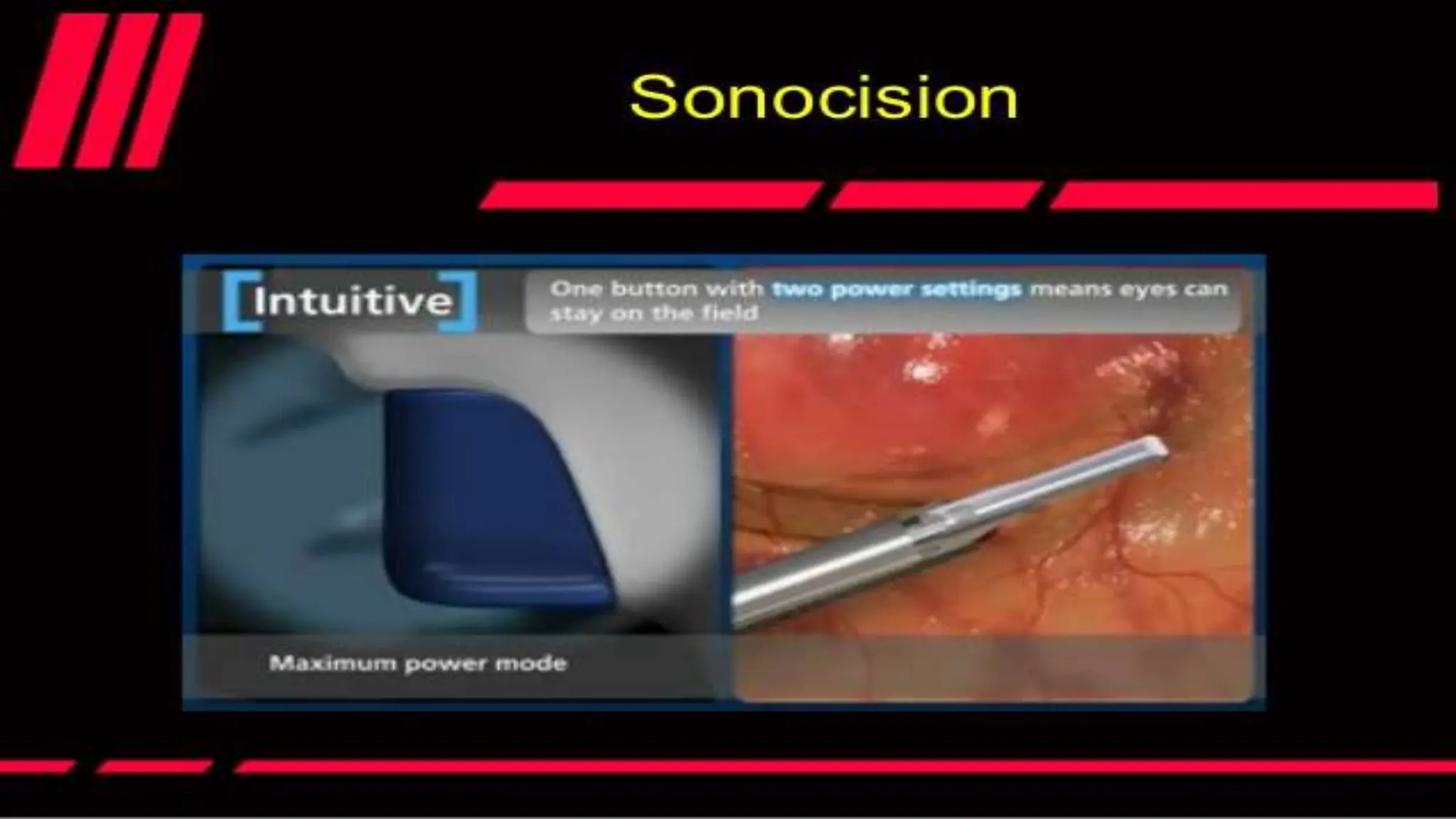 Sonocision

[Intuitive]

One button with two power settings means eyes can stay on the field

Maximum power mode